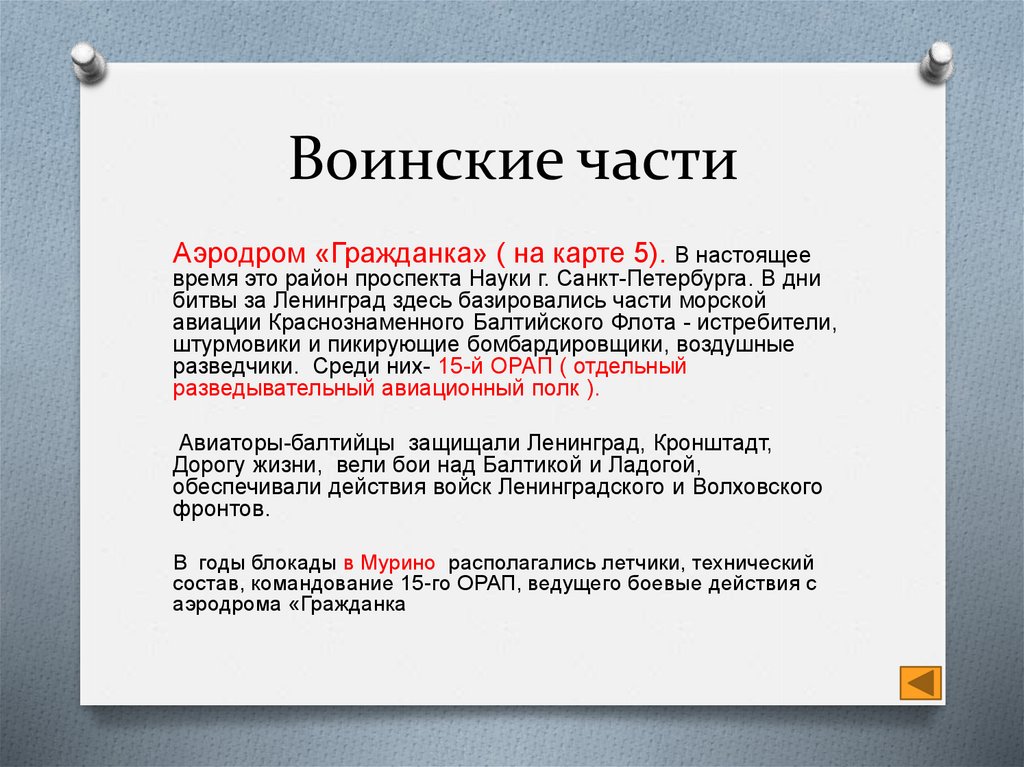 Воинские части

Аэродром «Гражданка» ( на карте 5). В настоящее время это район проспекта Науки г. Санкт-Петербурга. В дни битвы за Ленинград здесь базировались части морской авиации Краснознаменного Балтийского Флота - истребители, штурмовики и пикирующие бомбардировщики, воздушные разведчики. Среди них- 15-й ОРАП ( отдельный разведывательный авиационный полк ).

Авиаторы-балтийцы защищали Ленинград, Кронштадт, Дорогу жизни, вели бои над Балтикой и Ладогой, обеспечивали действия войск Ленинградского и Волховского фронтов.

В годы блокады в Мурино располагались летчики, технический состав, командование 15-го ОРАП, ведущего боевые действия с аэродрома «Гражданка